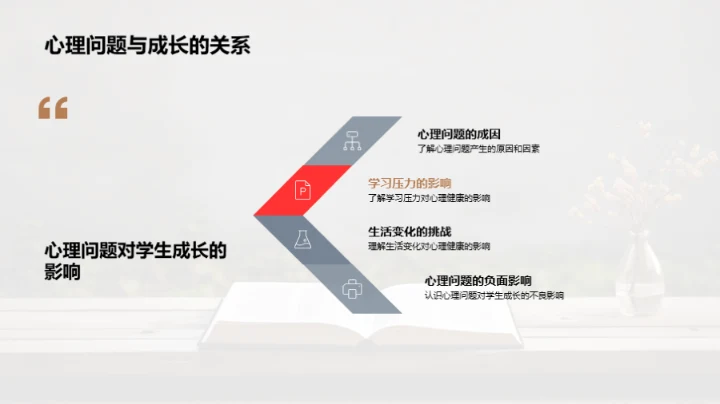 心理问题与成长的关系

“

心理问题对学生成长的影响

心理问题的成因
了解心理问题产生的原因和因素

学习压力的影响
了解学习压力对心理健康的影响

生活变化的挑战
理解生活变化对心理健康的影响

心理问题的负面影响
认识心理问题对学生成长的不良影响